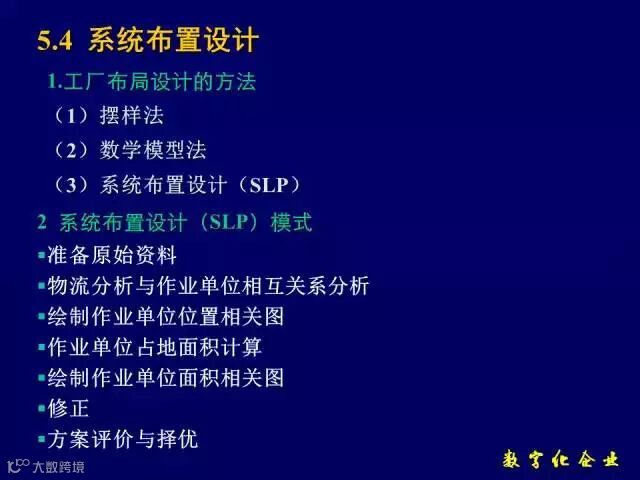 5.4 系统布置设计

1.工厂布局设计的方法

（1）摆样法

（2）数学模型法

（3）系统布置设计（SLP）

2 系统布置设计（SLP）模式

▪准备原始资料

▪物流分析与作业单位相互关系分析

▪绘制作业单位位置相关图

▪作业单位占地面积计算

▪绘制作业单位面积相关图

▪修正

▪方案评价与择优

大数跨境

数字化企业